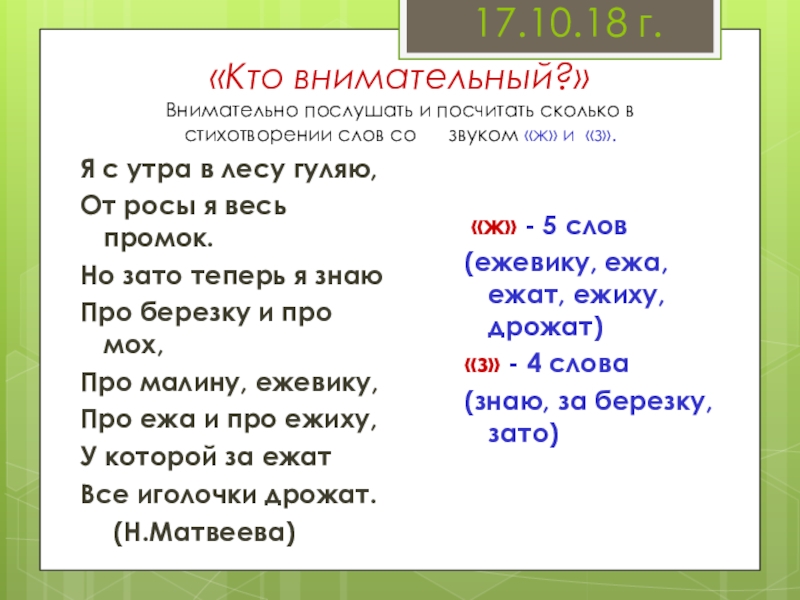 17.10.18 г.

«Кто внимательный?»

Внимательно послушать и посчитать сколько в стихотворении слов со звуком «ж» и «з».

Я с утра в лесу гуляю,
От росы я весь промок.
Но зато теперь я знаю
Про березку и про мох,
Про малину, ежевику,
Про ежа и про ежиху,
У которой за ежат
Все иголочки дрожат.
(Н.Матвеева)

«ж» - 5 слов
(ежевику, ежа, ежат, ежиху, дрожат)
«з» - 4 слова
(знаю, за березку, зато)